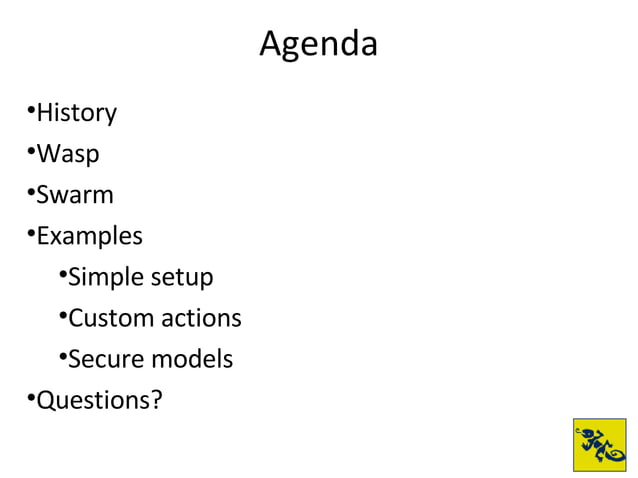 Agenda

•History
•Wasp
•Swarm
•Examples
•Simple setup
•Custom actions
•Secure models
•Questions?